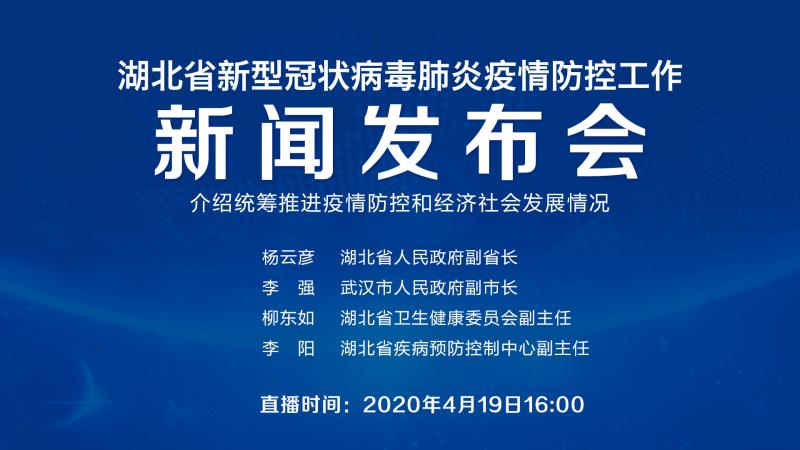 湖北省新型冠状病毒肺炎疫情防控工作
新闻发布会
介绍统筹推进疫情防控和经济社会发展情况

杨云彦　湖北省人民政府副省长
李　强　武汉市人民政府副市长
柳东如　湖北省卫生健康委员会副主任
李　阳　湖北省疾病预防控制中心副主任

直播时间：2020年4月19日16:00